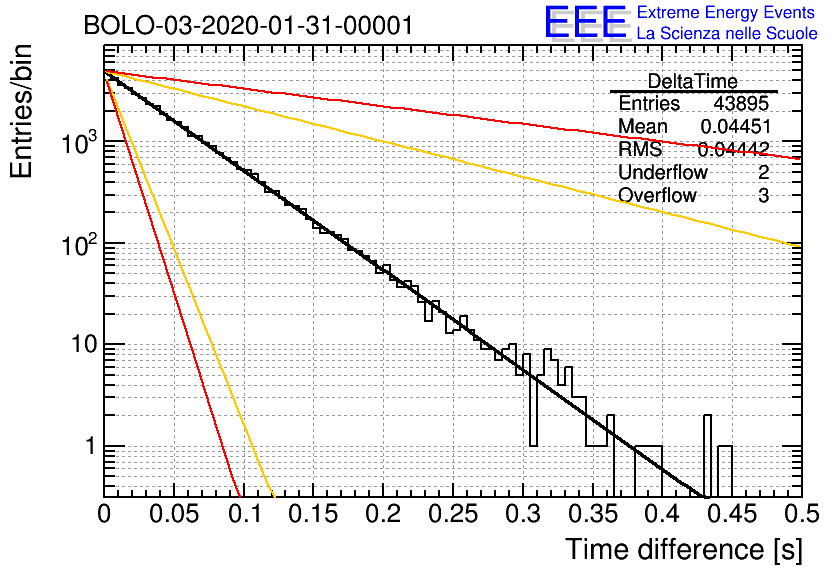 BOLO-03-2020-01-31-00001

EEE Extreme Energy Events
La Scienza nelle Scuole

| DeltaTime | |
|---|---|
| Entries | 43895 |
| Mean | 0.04451 |
| RMS | 0.04442 |
| Underflow | 2 |
| Overflow | 3 |

Entries/bin

$10^3$
$10^2$
10
1

0 0.05 0.1 0.15 0.2 0.25 0.3 0.35 0.4 0.45 0.5

Time difference [s]